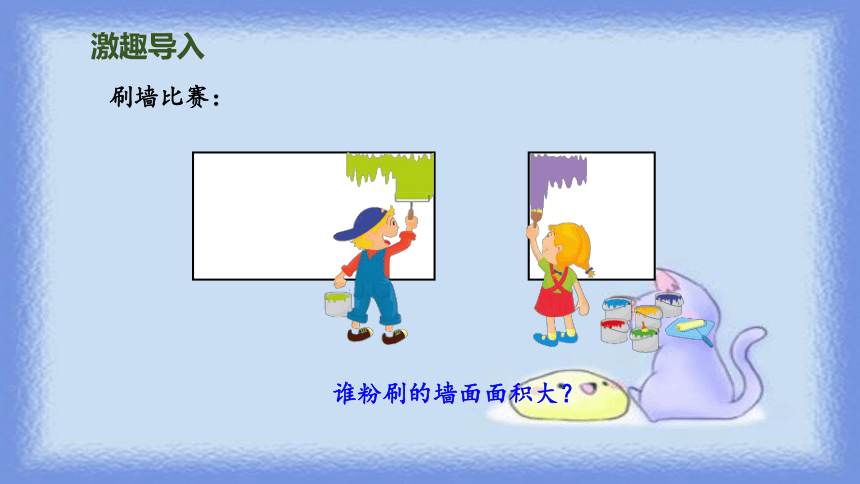 激趣导入

刷墙比赛：

谁粉刷的墙面面积大？